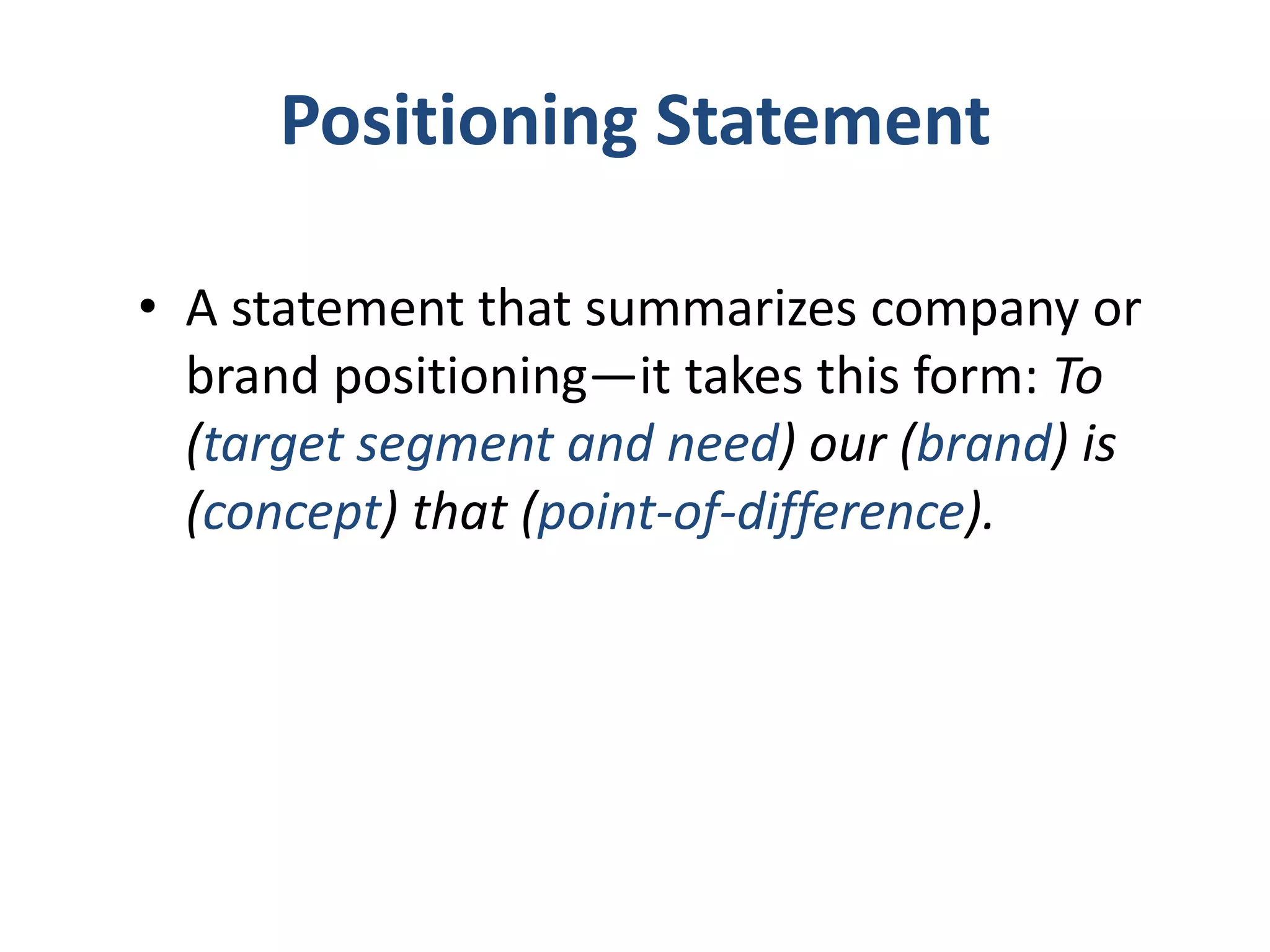 Positioning Statement

• A statement that summarizes company or brand positioning—it takes this form: To (target segment and need) our (brand) is (concept) that (point-of-difference).